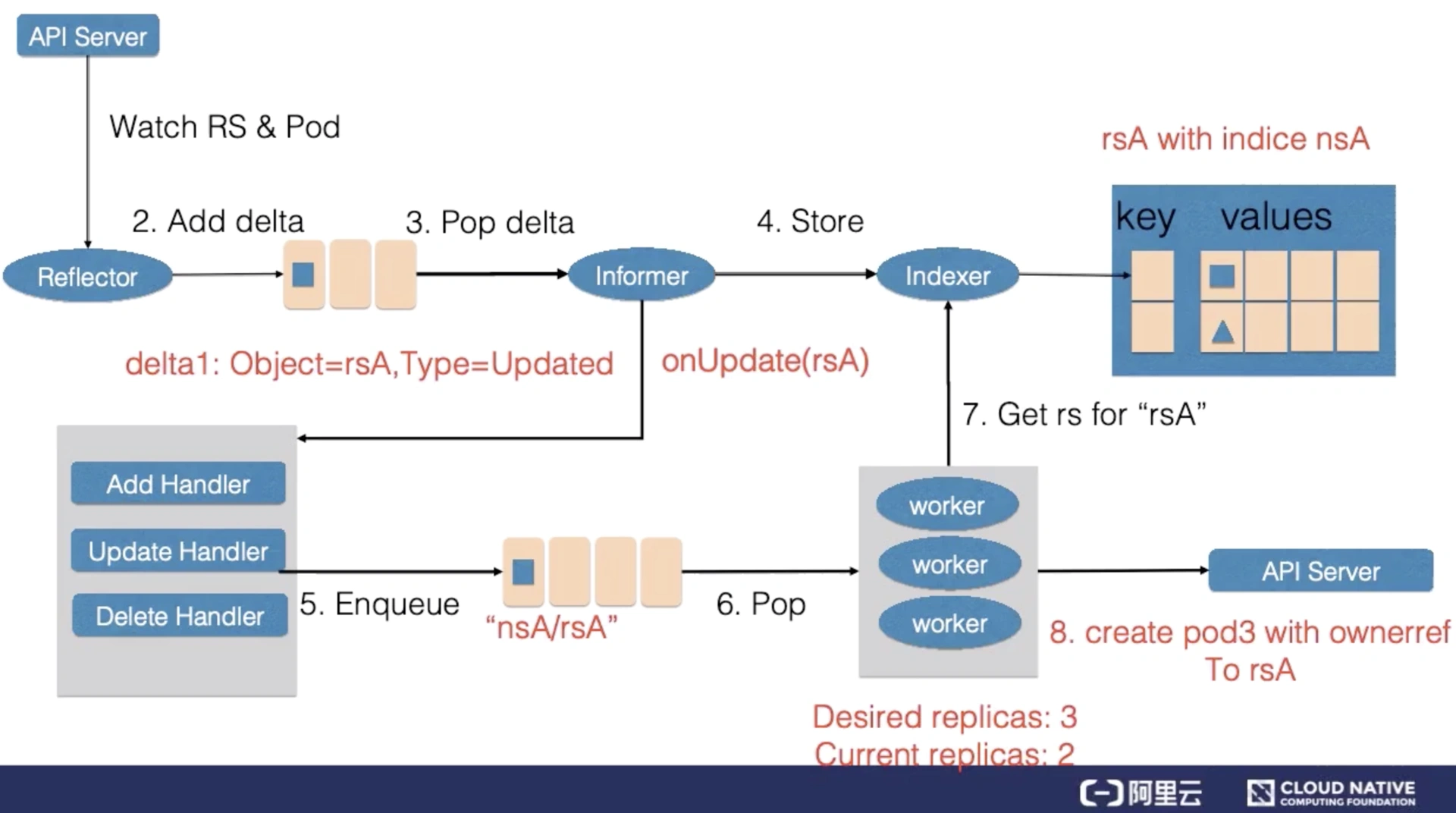 API Server

Watch RS & Pod

rsA with indice nsA

2. Add delta

3. Pop delta

4. Store

key values

Reflector

Informer

Indexer

delta1: Object=rsA,Type=Updated

onUpdate(rsA)

7. Get rs for "rsA"

Add Handler

Update Handler

Delete Handler

5. Enqueue

"nsA/rsA"

6. Pop

worker

worker

worker

API Server

8. create pod3 with ownerref To rsA

Desired replicas: 3
Current replicas: 2

阿里云

CLOUD NATIVE
COMPUTING FOUNDATION